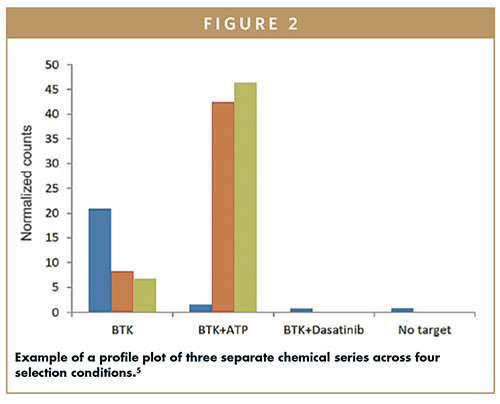 FIGURE 2

50
45
40
35
30
25
20
15
10
5
0

Normalized counts

BTK
BTK+ATP
BTK+Dasatinib
No target

Example of a profile plot of three separate chemical series across four selection conditions.$^5$